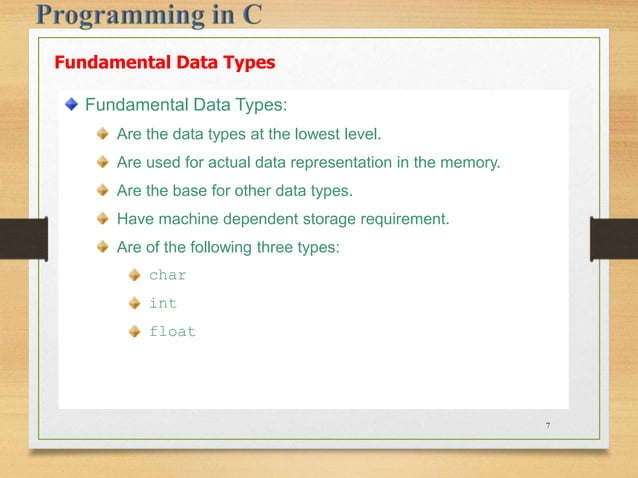 Programming in C

Fundamental Data Types

Fundamental Data Types:

Are the data types at the lowest level.

Are used for actual data representation in the memory.

Are the base for other data types.

Have machine dependent storage requirement.

Are of the following three types:

char

int

float

7